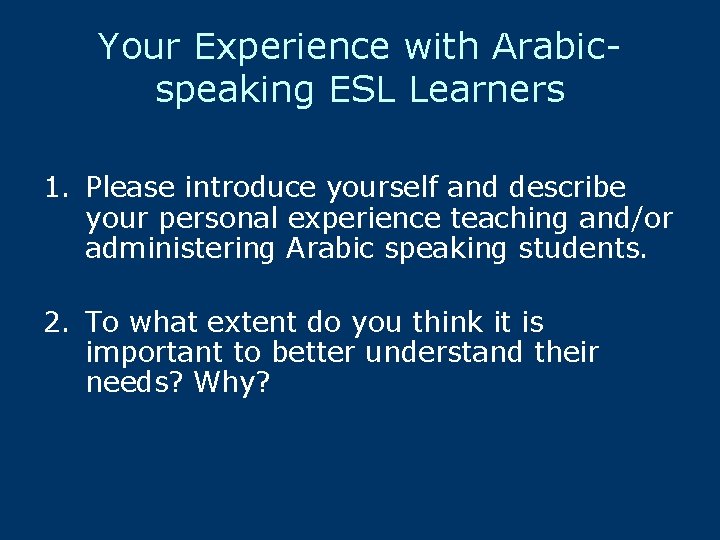 Your Experience with Arabic-speaking ESL Learners

1. Please introduce yourself and describe your personal experience teaching and/or administering Arabic speaking students.

2. To what extent do you think it is important to better understand their needs? Why?